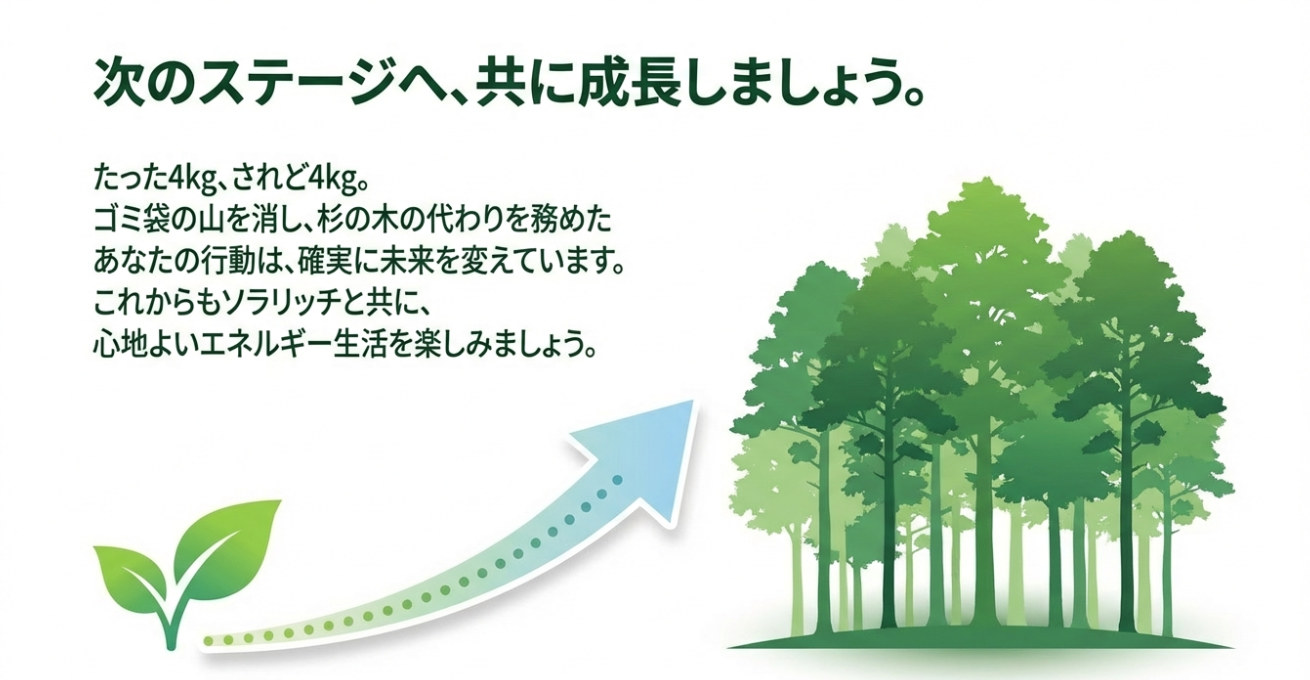 次のステージへ、共に成長しましょう。

たった4kg、されど4kg。
ゴミ袋の山を消し、杉の木の代わりを務めた
あなたの行動は、確実に未来を変えています。
これからもソラリッチと共に、
心地よいエネルギー生活を楽しみましょう。